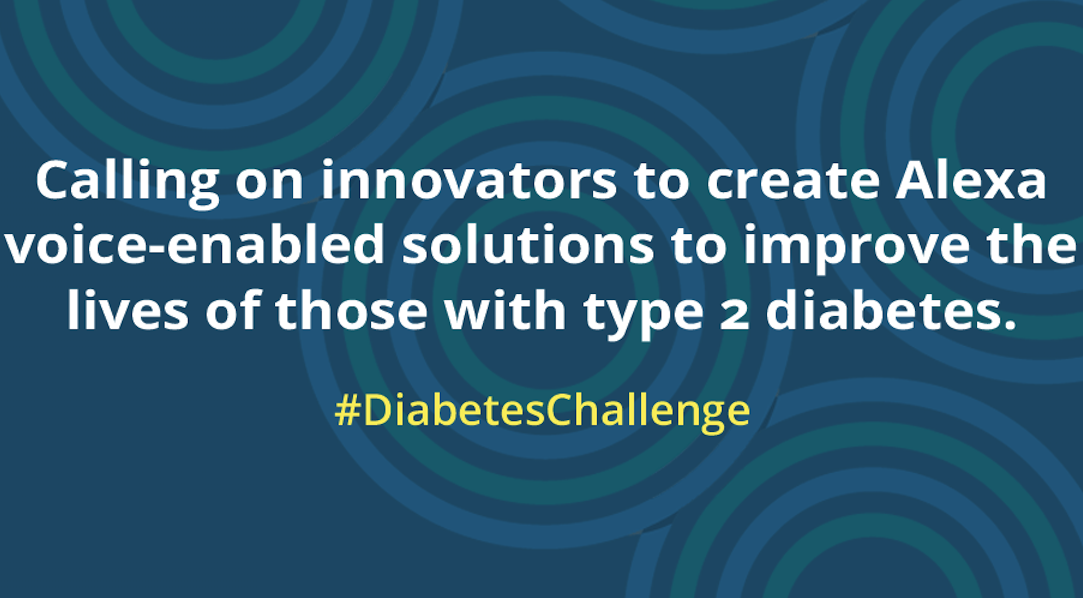 Calling on innovators to create Alexa voice-enabled solutions to improve the lives of those with type 2 diabetes.

#DiabetesChallenge